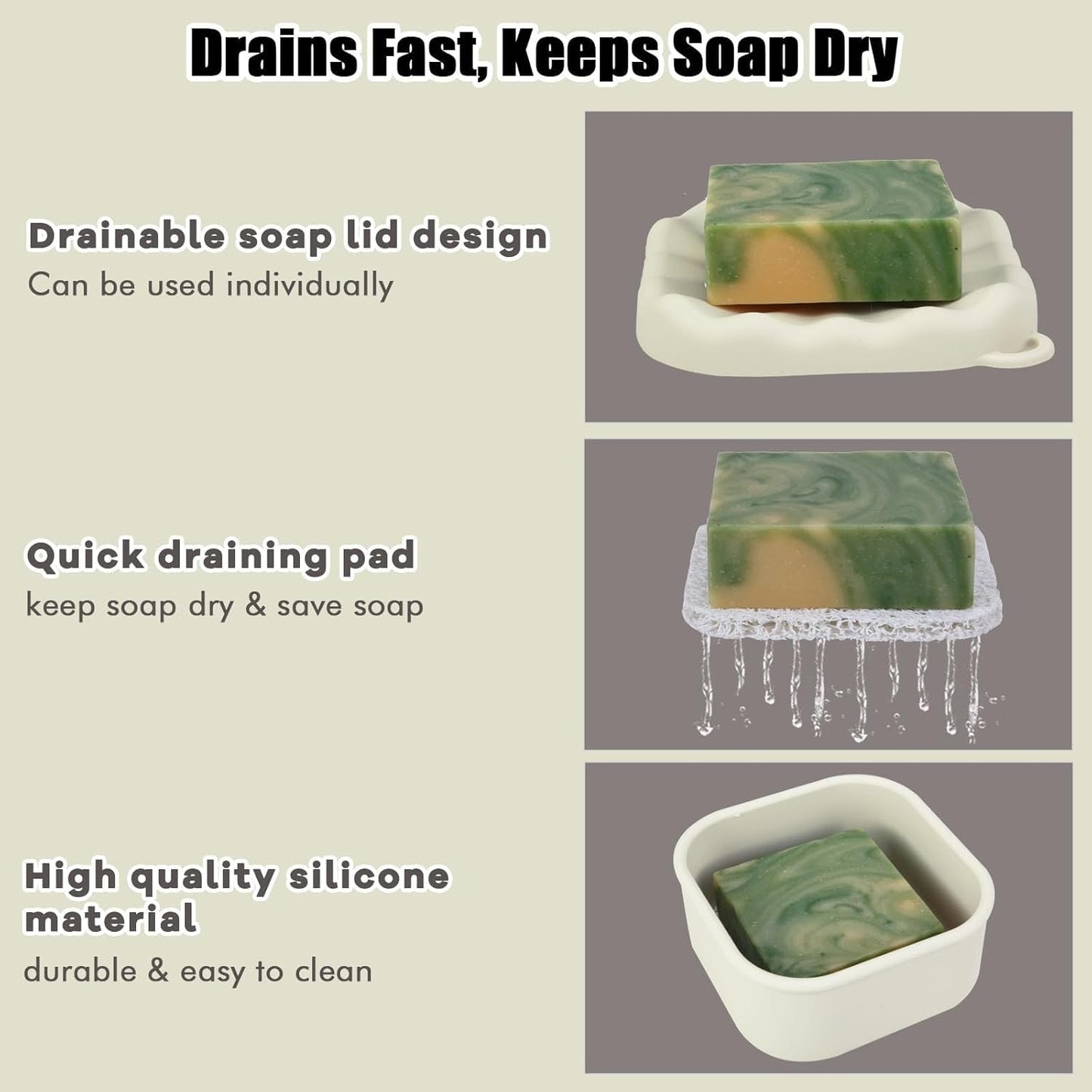 Drains Fast, Keeps Soap Dry

Drainable soap lid design
Can be used individually

Quick draining pad
keep soap dry & save soap

High quality silicone material
durable & easy to clean